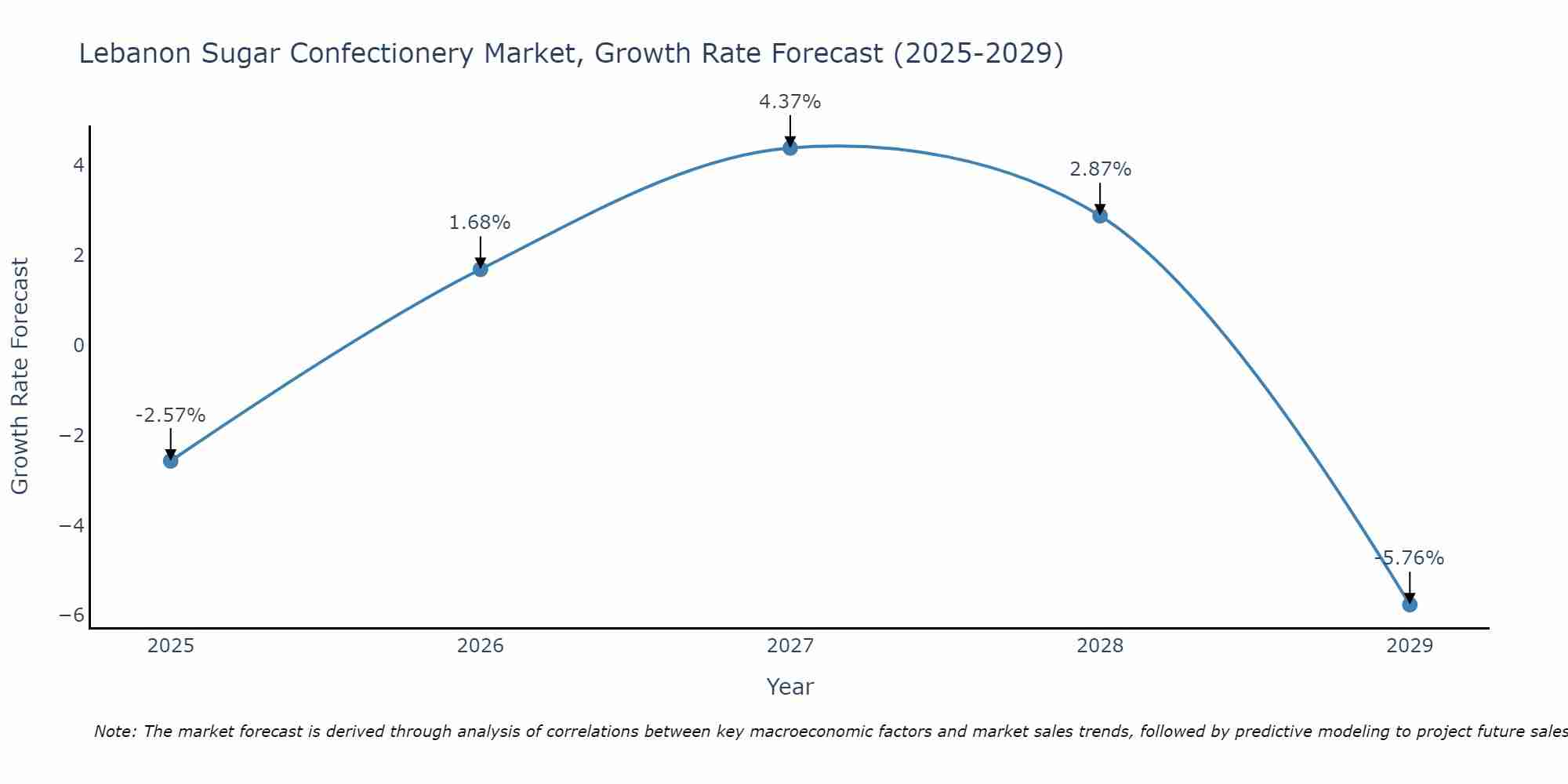 Lebanon Sugar Confectionery Market, Growth Rate Forecast (2025-2029)

Growth Rate Forecast

4
2
0
−2
−4
−6

-2.57%
1.68%
4.37%
2.87%
-5.76%

2025
2026
2027
2028
2029

Year

Note: The market forecast is derived through analysis of correlations between key macroeconomic factors and market sales trends, followed by predictive modeling to project future sales